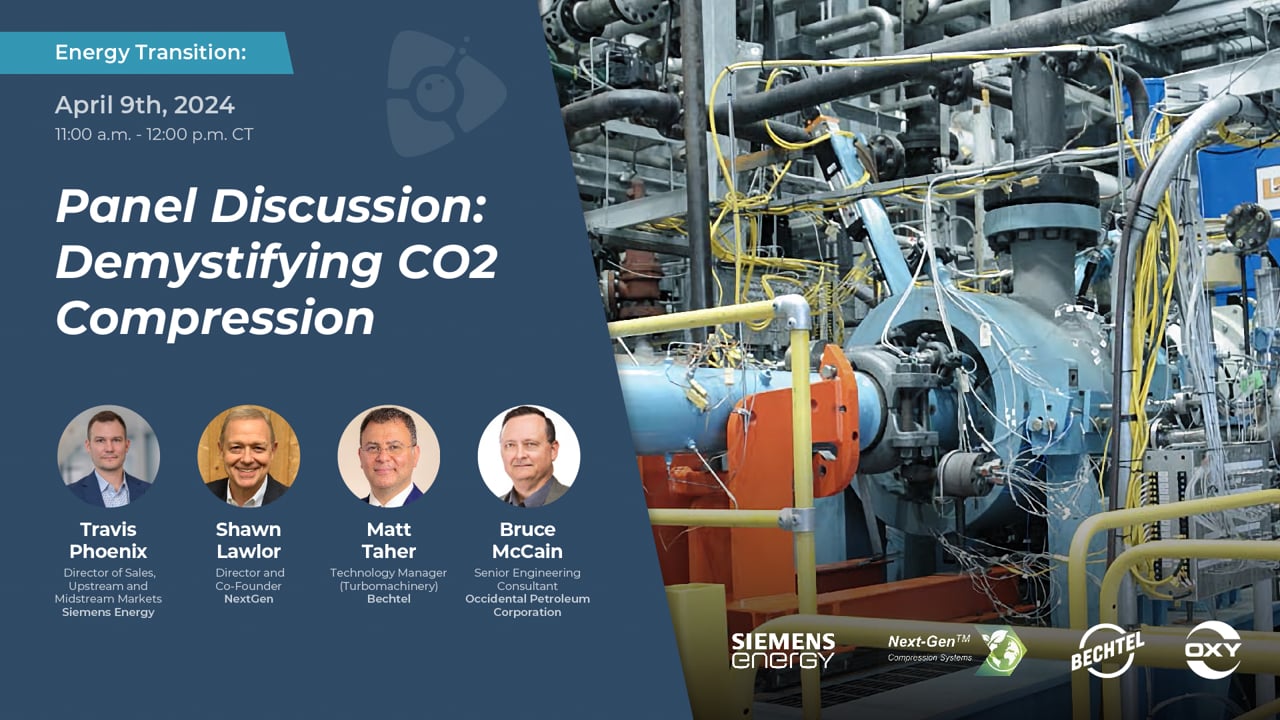 Energy Transition:

April 9th, 2024
11:00 a.m. - 12:00 p.m. CT

Panel Discussion: Demystifying CO2 Compression

Travis Phoenix
Director of Sales, Upstream and Midstream Markets
Siemens Energy

Shawn Lawlor
Director and Co-Founder
NextGen

Matt Taher
Technology Manager (Turbomachinery)
Bechtel

Bruce McCain
Senior Engineering Consultant
Occidental Petroleum Corporation

SIEMENS energy

Next-Gen™ Compression Systems

BECHTEL

OXY